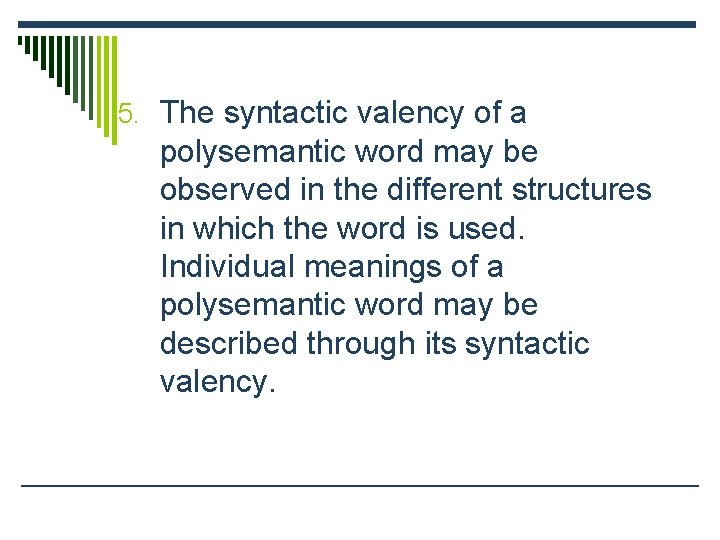 5. The syntactic valency of a polysemantic word may be observed in the different structures in which the word is used. Individual meanings of a polysemantic word may be described through its syntactic valency.